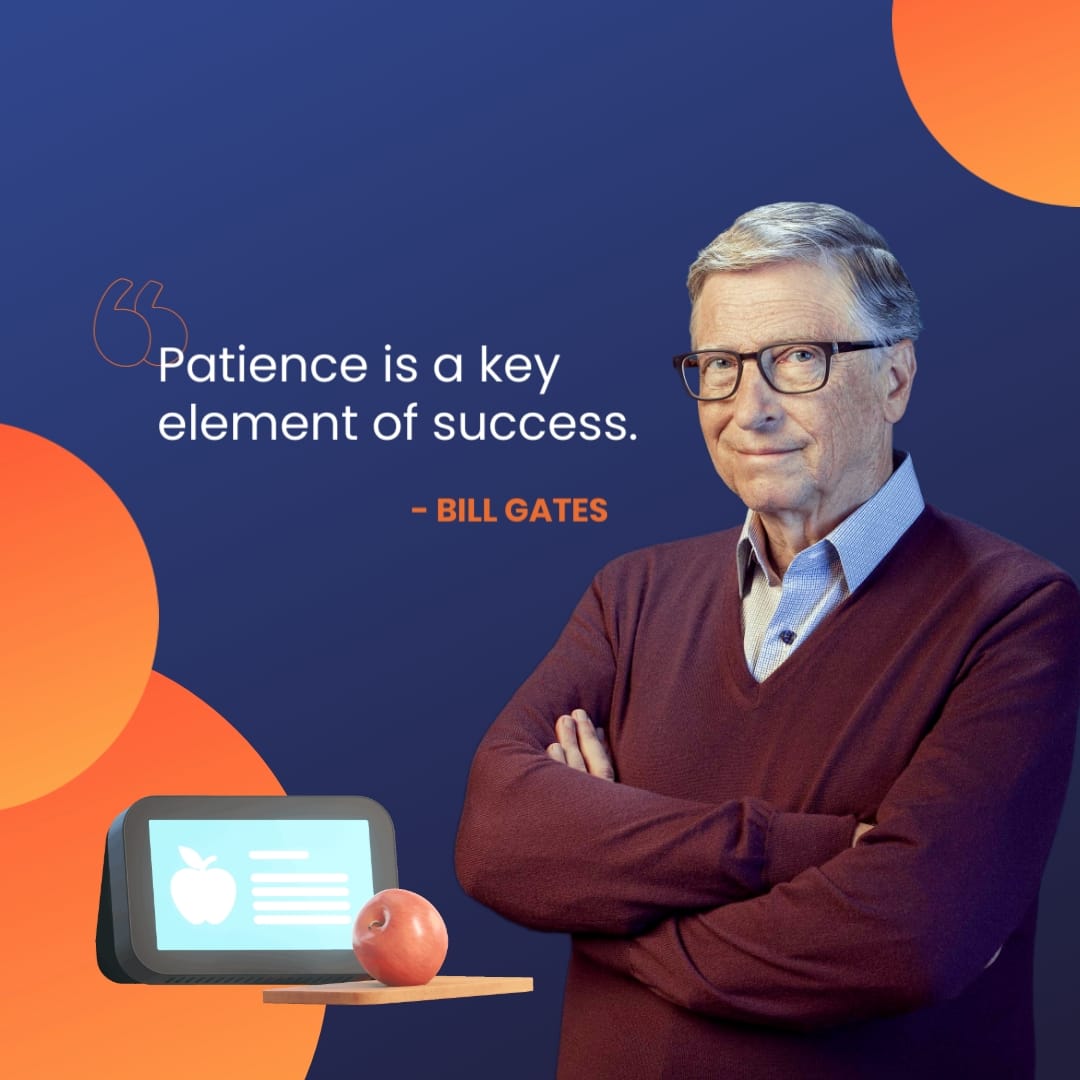 Patience is a key element of success.

- BILL GATES